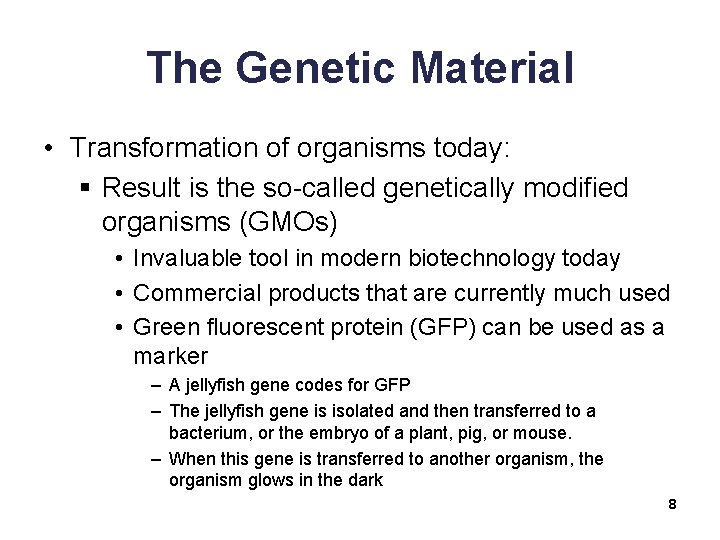 The Genetic Material

• Transformation of organisms today:

▪ Result is the so-called genetically modified organisms (GMOs)

• Invaluable tool in modern biotechnology today

• Commercial products that are currently much used

• Green fluorescent protein (GFP) can be used as a marker

– A jellyfish gene codes for GFP

– The jellyfish gene is isolated and then transferred to a bacterium, or the embryo of a plant, pig, or mouse.

– When this gene is transferred to another organism, the organism glows in the dark

8